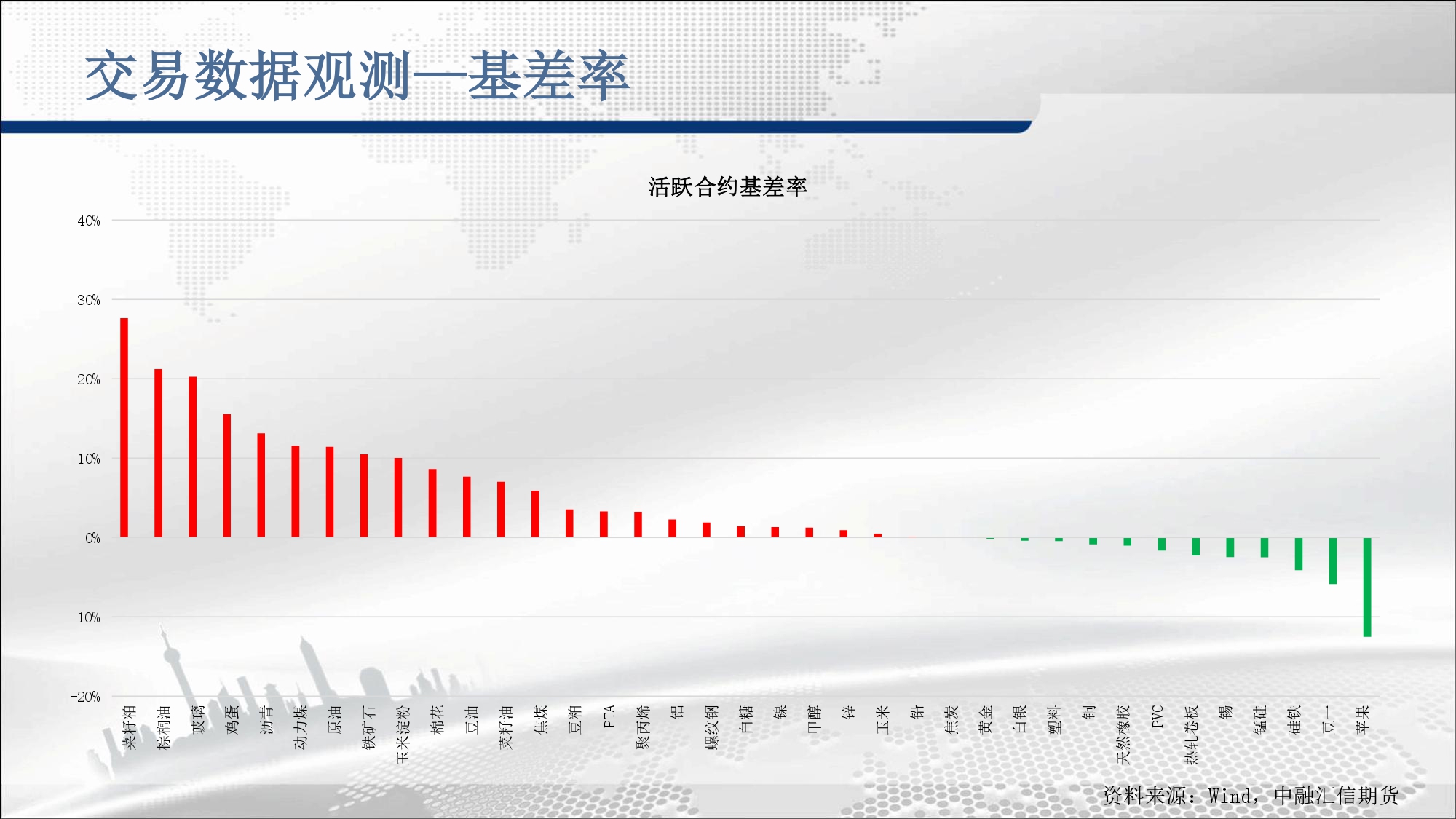 交易数据观测—基差率

活跃合约基差率

40%
30%
20%
10%
0%
-10%
-20%

菜籽粕
棕榈油
玻璃
鸡蛋
沥青
动力煤
原油
铁矿石
玉米淀粉
棉花
豆油
菜籽油
焦煤
豆粕
PTA
聚丙烯
铝
螺纹钢
白糖
镍
甲醇
锌
玉米
铅
焦炭
黄金
白银
塑料
铜
天然橡胶
PVC
热轧卷板
锡
锰硅
硅铁
豆一
苹果

资料来源：Wind，中融汇信期货